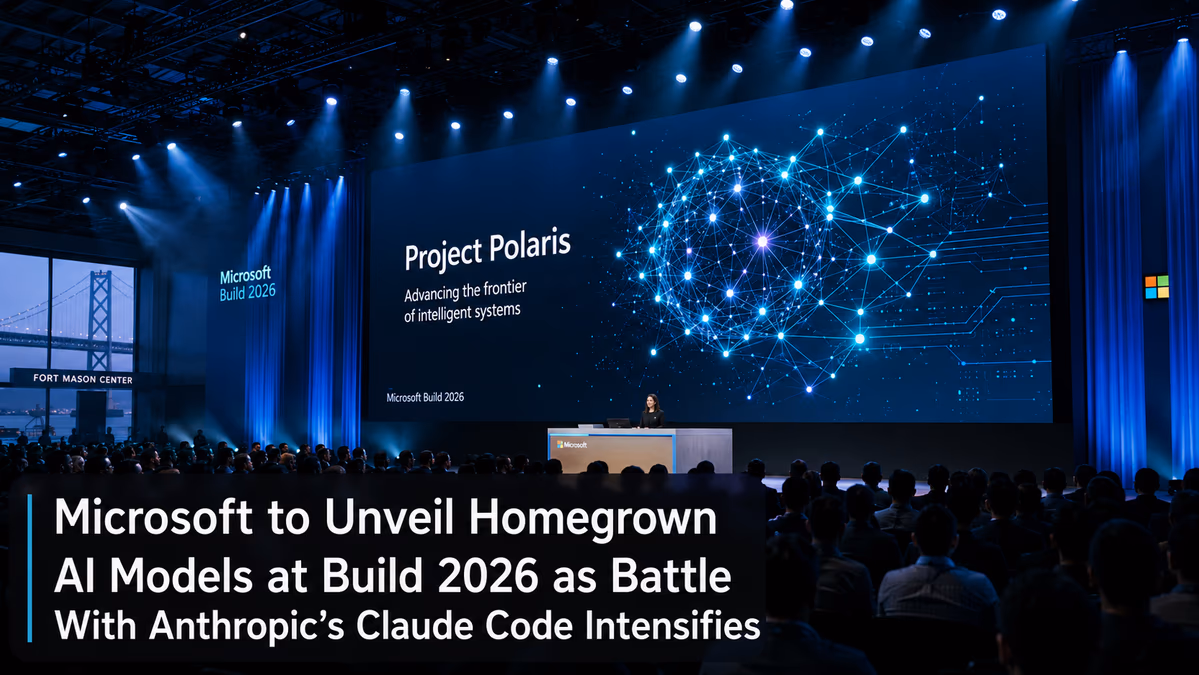 Microsoft
Build 2026

FORT MASON CENTER

Project Polaris

Advancing the frontier of intelligent systems

Microsoft Build 2026

Microsoft

Microsoft to Unveil Homegrown AI Models at Build 2026 as Battle With Anthropic's Claude Code Intensifies